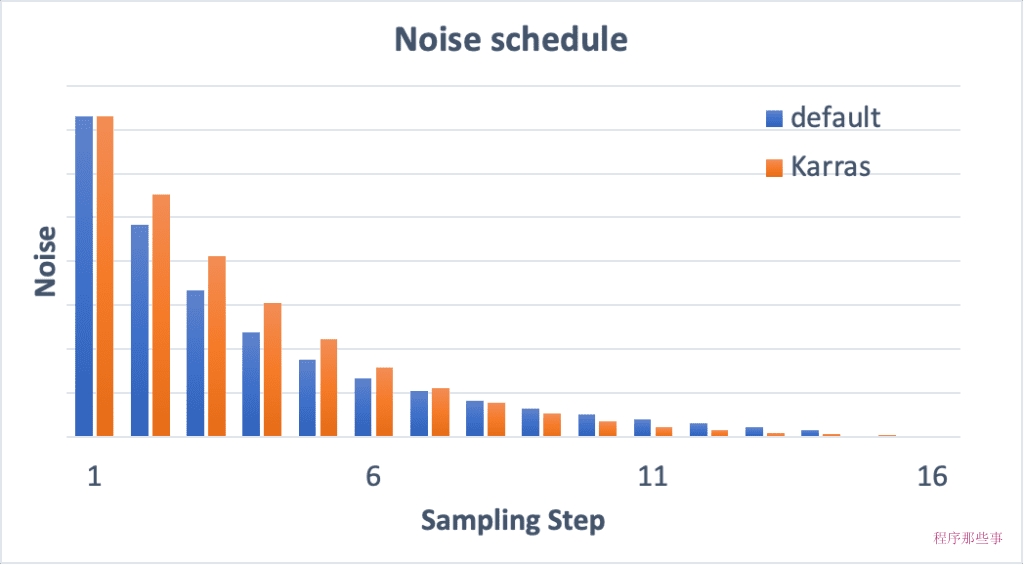 Noise schedule

default
Karras

Noise

1
6
11
16

Sampling Step

程序那些事